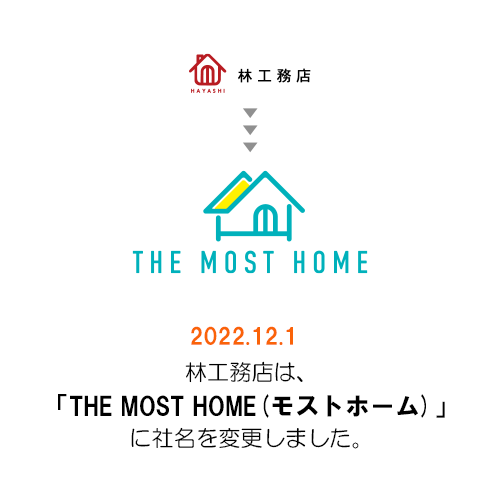 HAYASHI
林工務店

THE MOST HOME

2022.12.1
林工務店は、
「THE MOST HOME（モストホーム）」
に社名を変更しました。